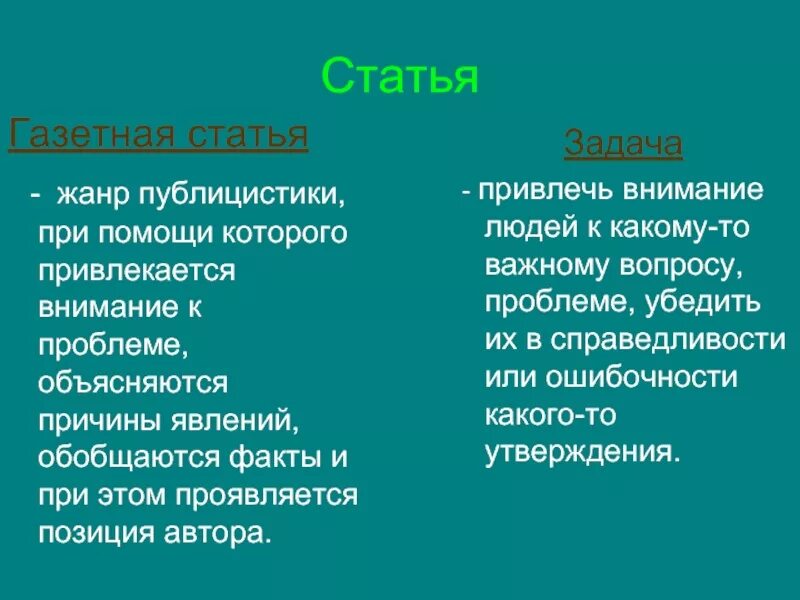 Статья

Газетная статья

- жанр публицистики, при помощи которого привлекается внимание к проблеме, объясняются причины явлений, обобщаются факты и при этом проявляется позиция автора.

Задача

- привлечь внимание людей к какому-то важному вопросу, проблеме, убедить их в справедливости или ошибочности какого-то утверждения.